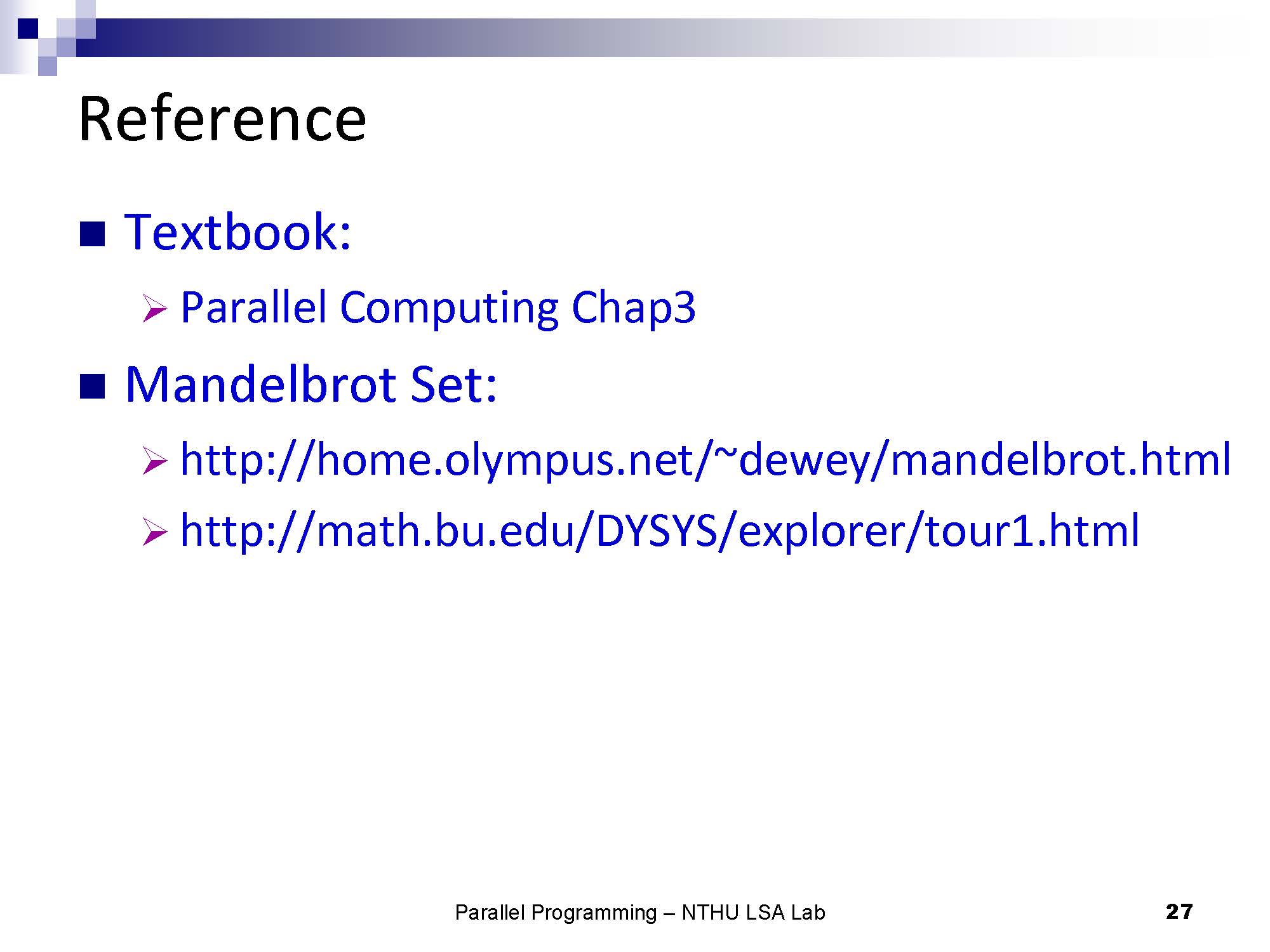 Reference

■ Textbook:

➢ Parallel Computing Chap3

■ Mandelbrot Set:

➢ http://home.olympus.net/~dewey/mandelbrot.html

➢ http://math.bu.edu/DYSYS/explorer/tour1.html

Parallel Programming – NTHU LSA Lab

27